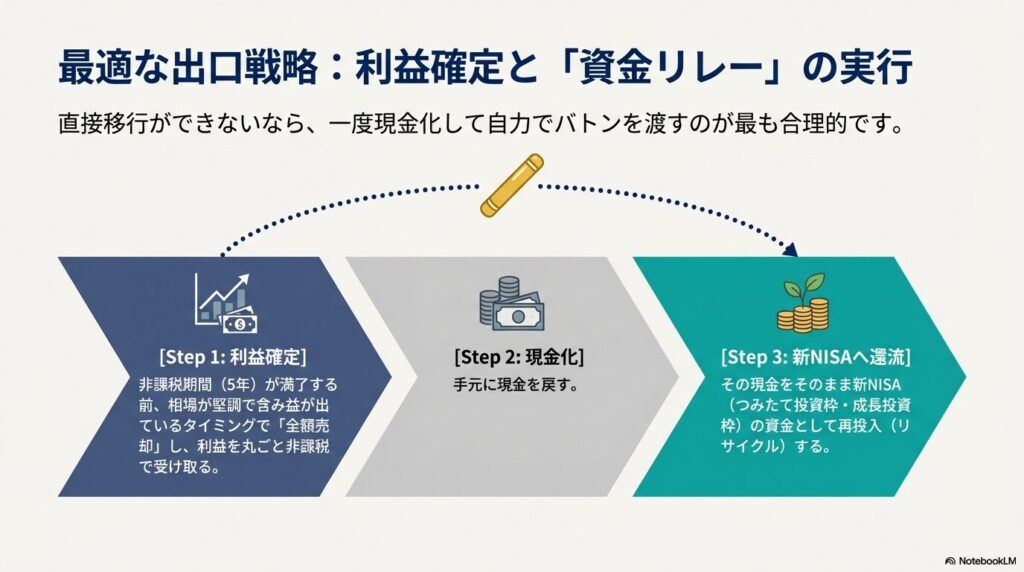 最適な出口戦略：利益確定と「資金リレー」の実行

直接移行ができないなら、一度現金化して自力でバトンを渡すのが最も合理的です。

[Step 1: 利益確定]

非課税期間（5年）が満了する前、相場が堅調で含み益が出ているタイミングで「全額売却」し、利益を丸ごと非課税で受け取る。

[Step 2: 現金化]

手元に現金を戻す。

[Step 3: 新NISAへ還流]

その現金をそのまま新NISA（つみたて投資枠・成長投資枠）の資金として再投入（リサイクル）する。

NotebookLM